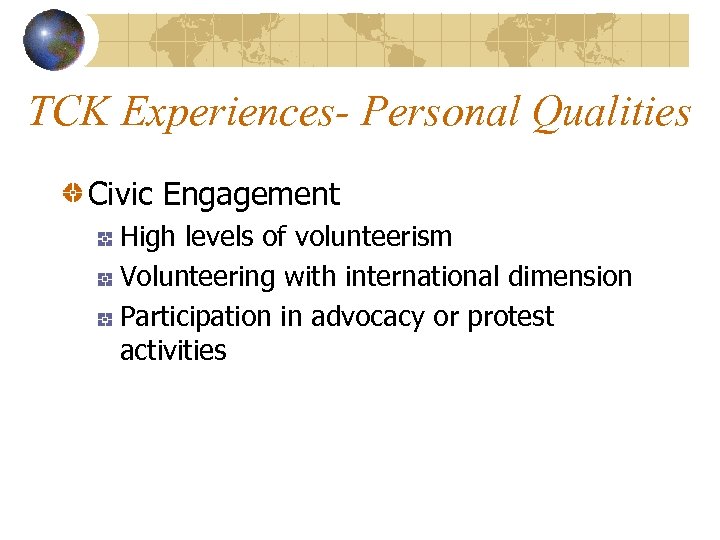 TCK Experiences- Personal Qualities

Civic Engagement

High levels of volunteerism

Volunteering with international dimension

Participation in advocacy or protest activities